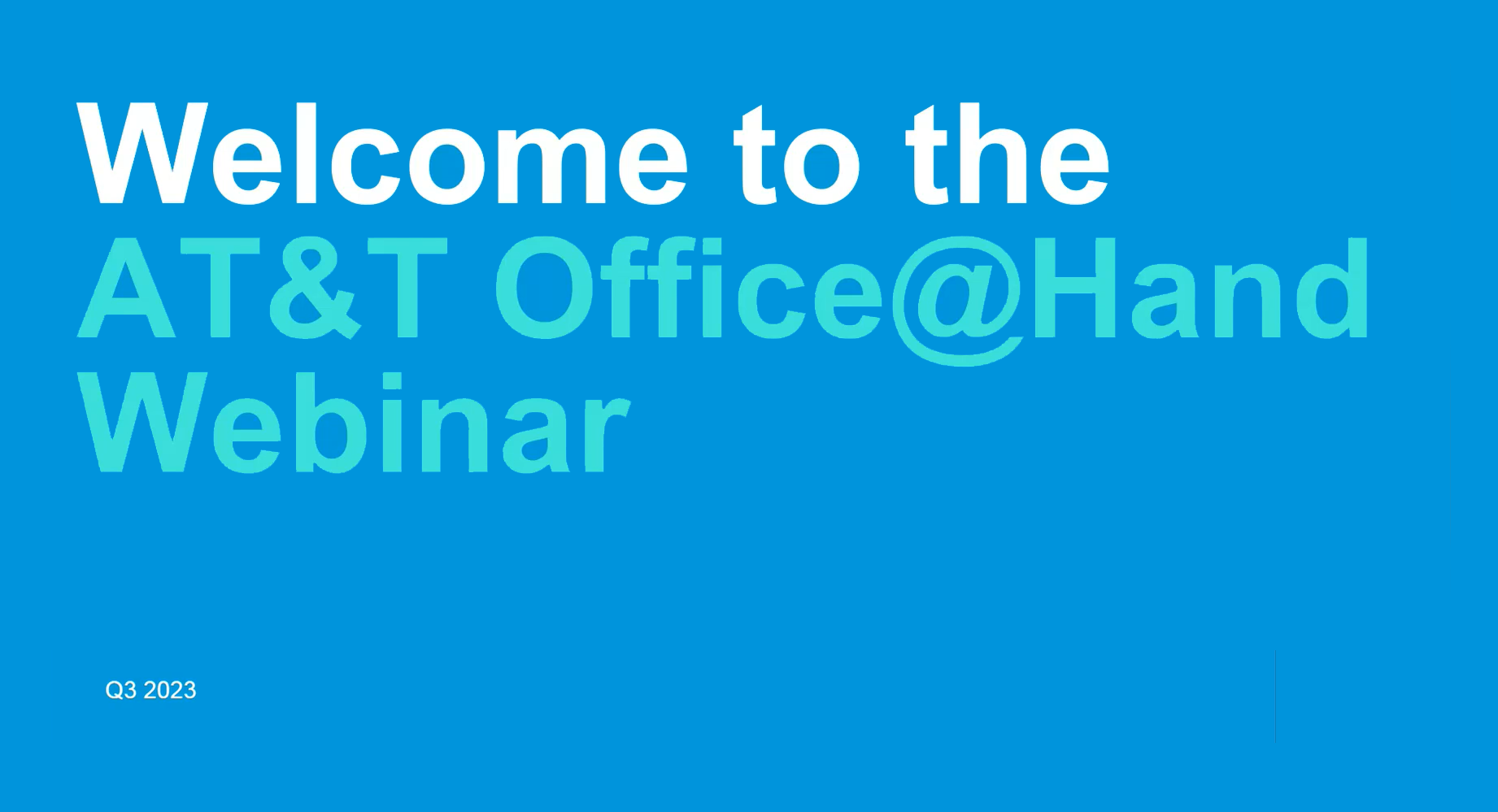 Welcome to the AT&T Office@Hand Webinar

Q3 2023